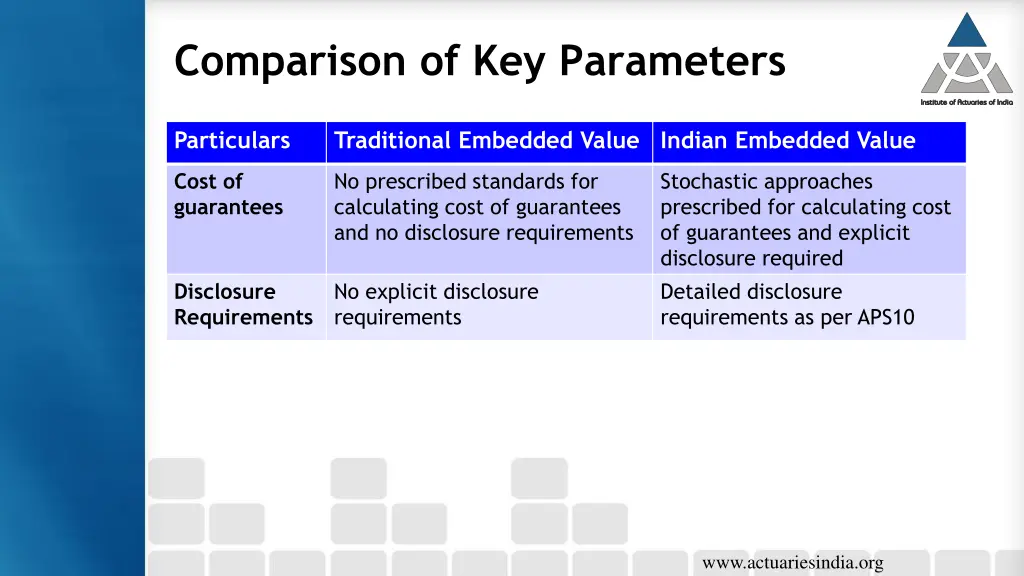 Comparison of Key Parameters

Institute of Actuaries of India

| Particulars | Traditional Embedded Value | Indian Embedded Value |
|---|---|---|
| Cost of guarantees | No prescribed standards for calculating cost of guarantees and no disclosure requirements | Stochastic approaches prescribed for calculating cost of guarantees and explicit disclosure required |
| Disclosure Requirements | No explicit disclosure requirements | Detailed disclosure requirements as per APS10 |

www.actuariesindia.org